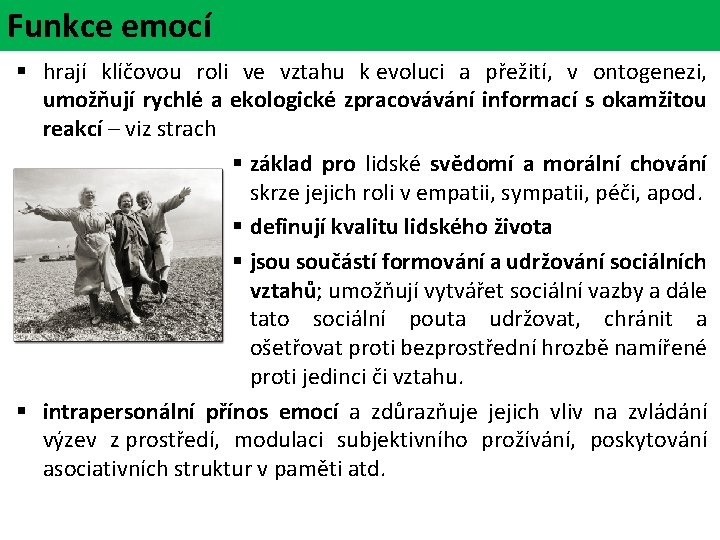 Funkce emocí

▪ hrají klíčovou roli ve vztahu k evoluci a přežití, v ontogenezi, umožňují rychlé a ekologické zpracovávání informací s okamžitou reakcí – viz strach

▪ základ pro lidské svědomí a morální chování skrze jejich roli v empatii, sympatii, péči, apod.

▪ definují kvalitu lidského života

▪ jsou součástí formování a udržování sociálních vztahů; umožňují vytvářet sociální vazby a dále tato sociální pouta udržovat, chránit a ošetřovat proti bezprostřední hrozbě namířené proti jedinci či vztahu.

▪ intrapersonální přínos emocí a zdůrazňuje jejich vliv na zvládání výzev z prostředí, modulaci subjektivního prožívání, poskytování asociativních struktur v paměti atd.